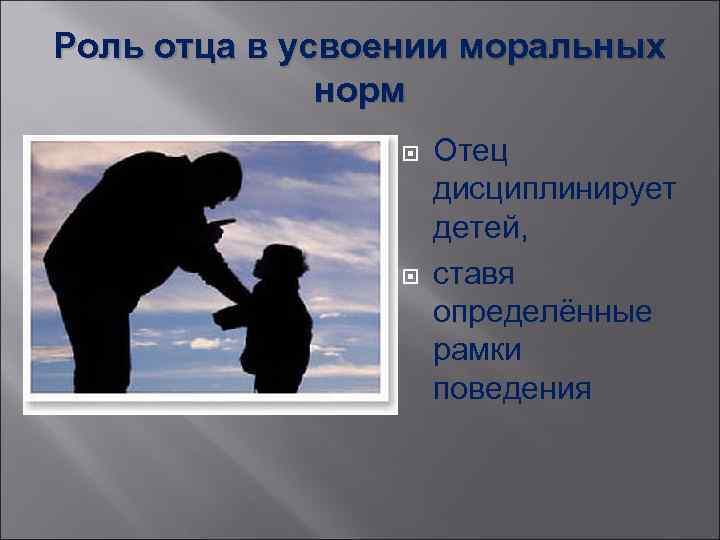 Роль отца в усвоении моральных норм

Отец дисциплинирует детей,

ставя определённые рамки поведения